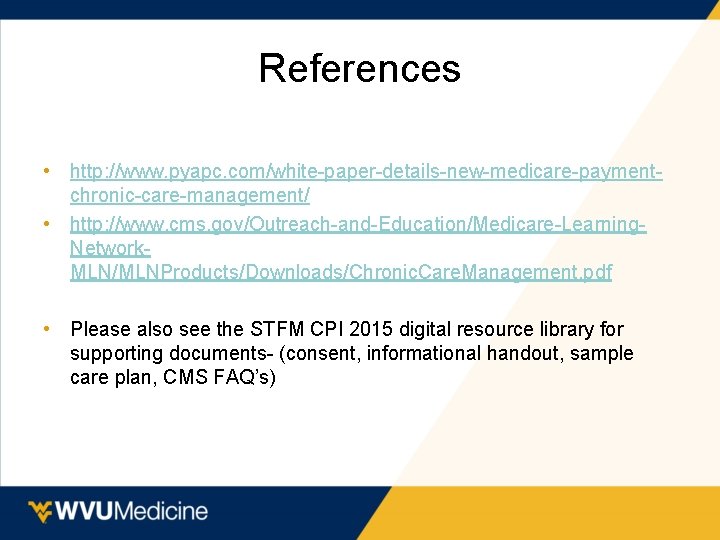 References

• http://www.pyapc.com/white-paper-details-new-medicare-payment-chronic-care-management/
• http://www.cms.gov/Outreach-and-Education/Medicare-Learning-Network-MLN/MLNProducts/Downloads/ChronicCareManagement.pdf

• Please also see the STFM CPI 2015 digital resource library for supporting documents- (consent, informational handout, sample care plan, CMS FAQ's)

WVUMedicine